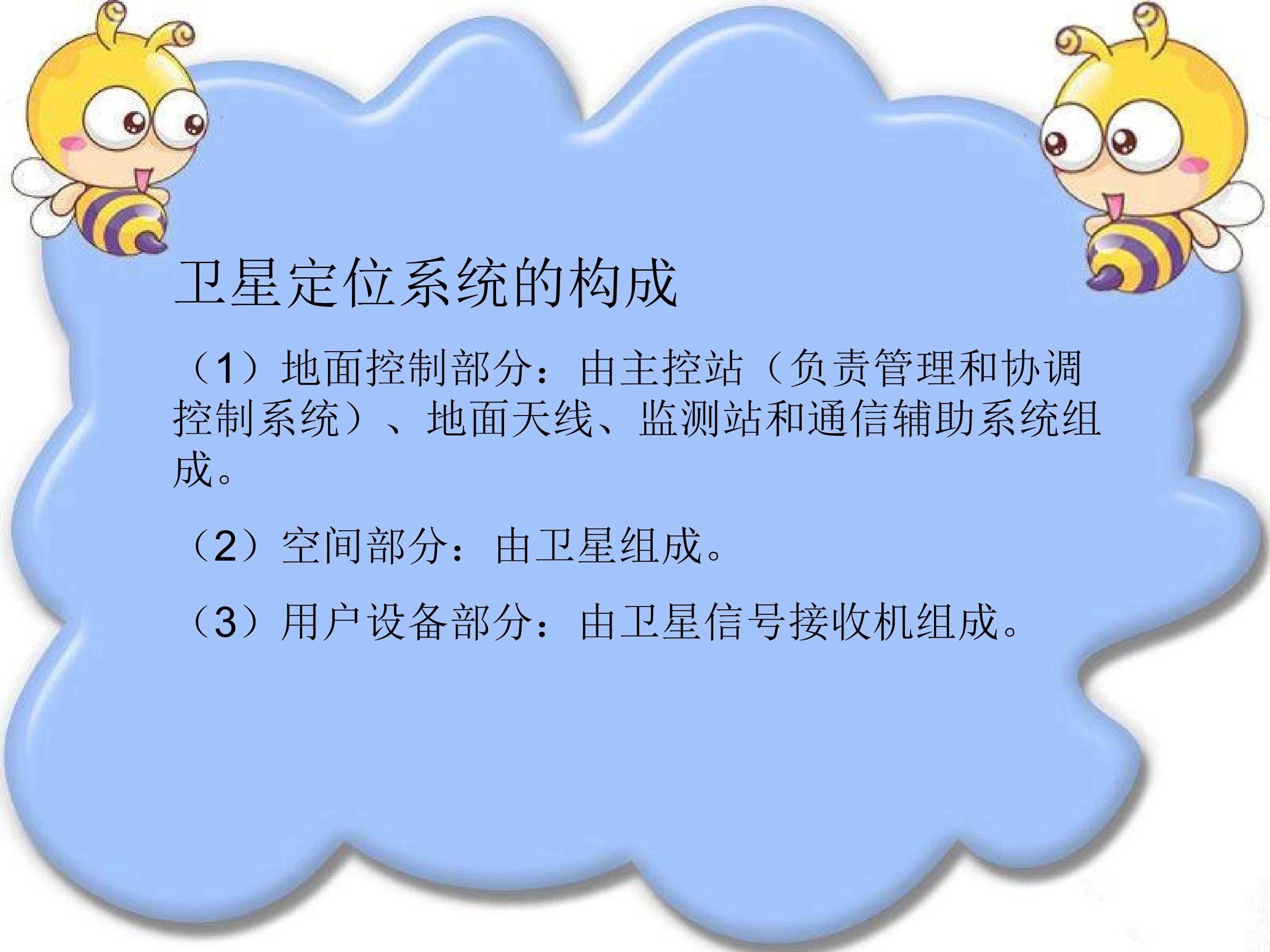 卫星定位系统的构成

（1）地面控制部分：由主控站（负责管理和协调控制系统）、地面天线、监测站和通信辅助系统组成。

（2）空间部分：由卫星组成。

（3）用户设备部分：由卫星信号接收机组成。